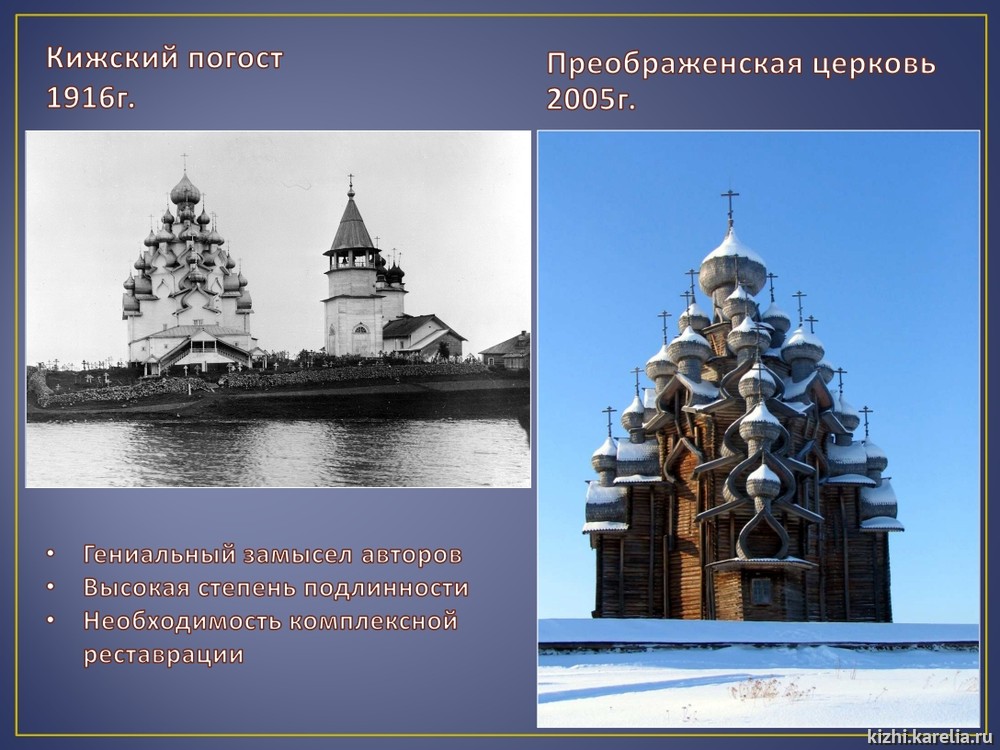 Кижский погост 1916г.

Преображенская церковь 2005г.

• Гениальный замысел авторов
• Высокая степень подлинности
• Необходимость комплексной реставрации

kizhi.karelia.ru